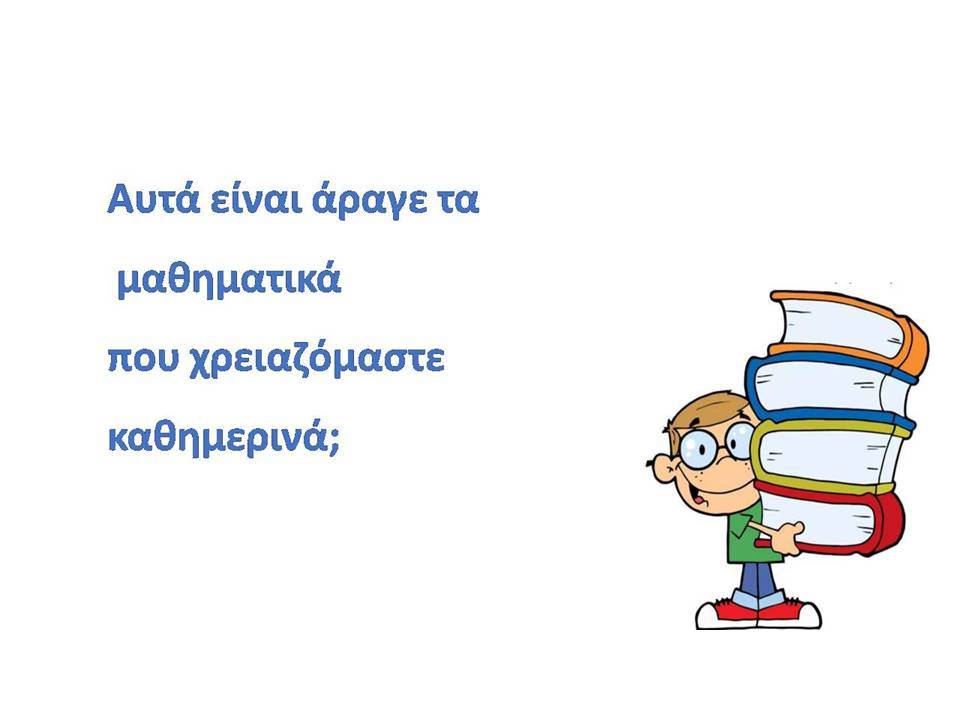 Αυτά είναι άραγε τα

μαθηματικά

που χρειαζόμαστε

καθημερινά;